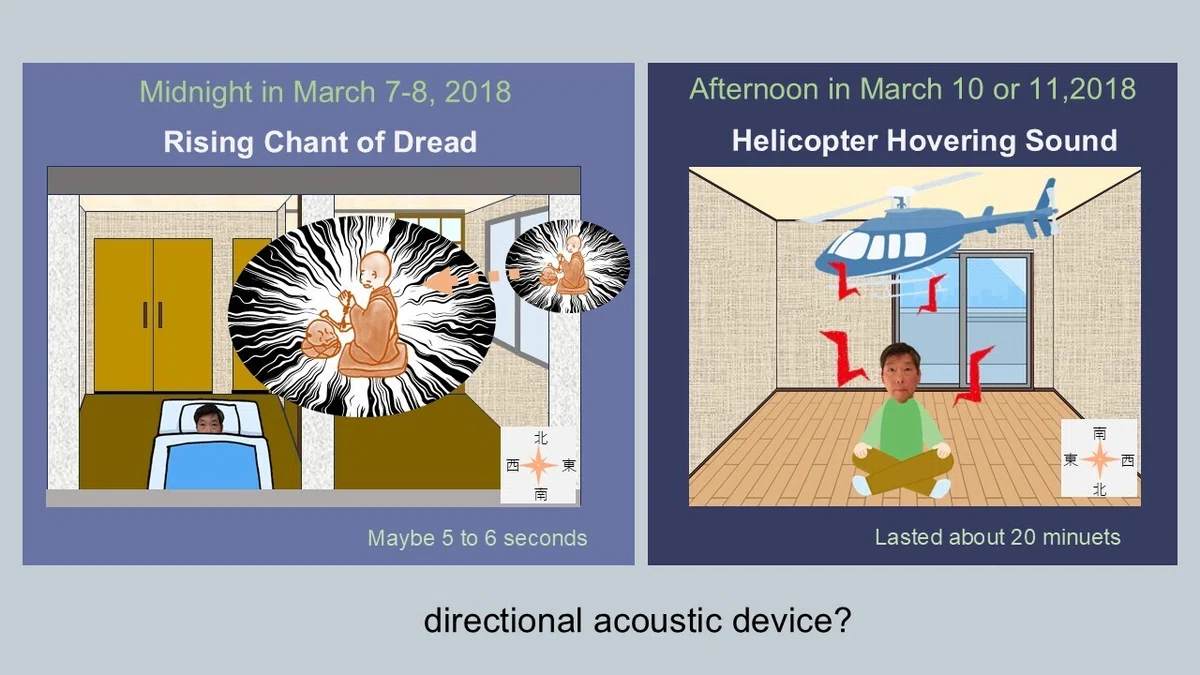 Midnight in March 7-8, 2018

Rising Chant of Dread

北
西 東
南

Maybe 5 to 6 seconds

Afternoon in March 10 or 11,2018

Helicopter Hovering Sound

南
東 西
北

Lasted about 20 minuets

directional acoustic device?